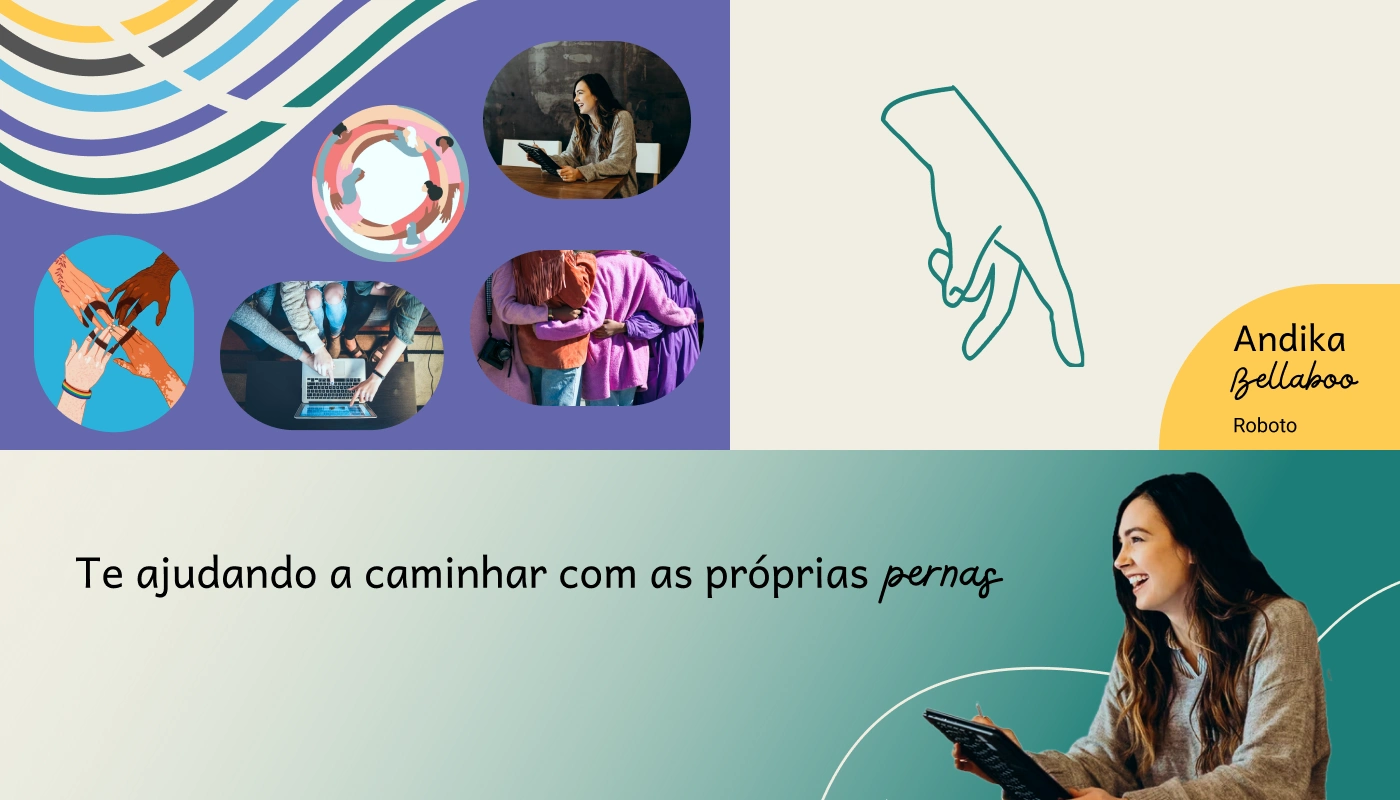 Andika
Bellaboo
Roboto

Te ajudando a caminhar com as próprias pernas